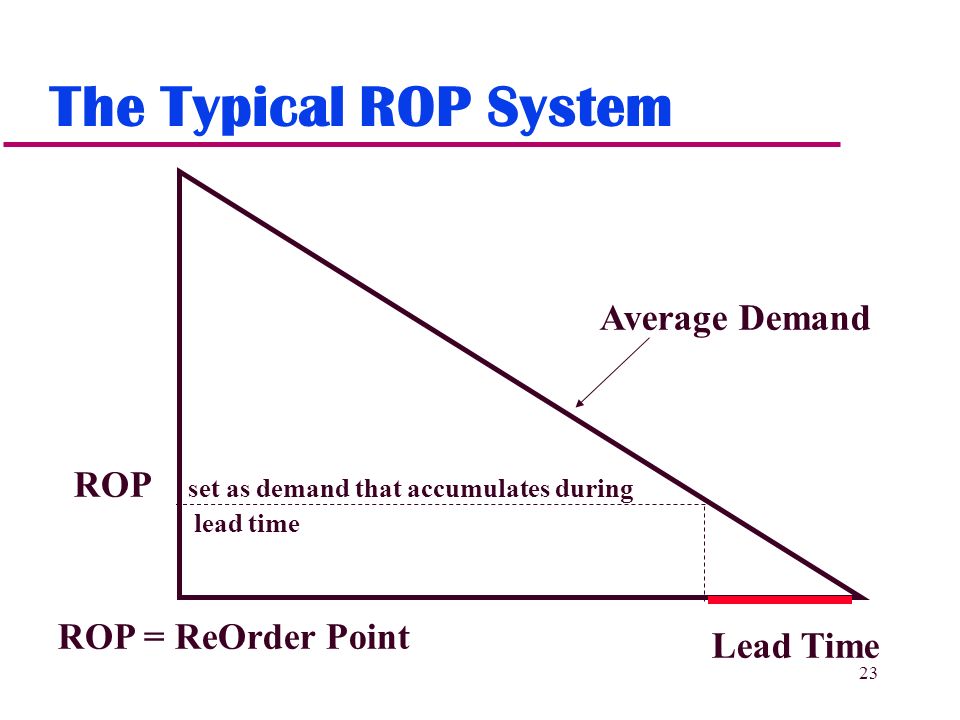 The Typical ROP System

Average Demand

ROP

set as demand that accumulates during lead time

ROP = ReOrder Point

Lead Time

23